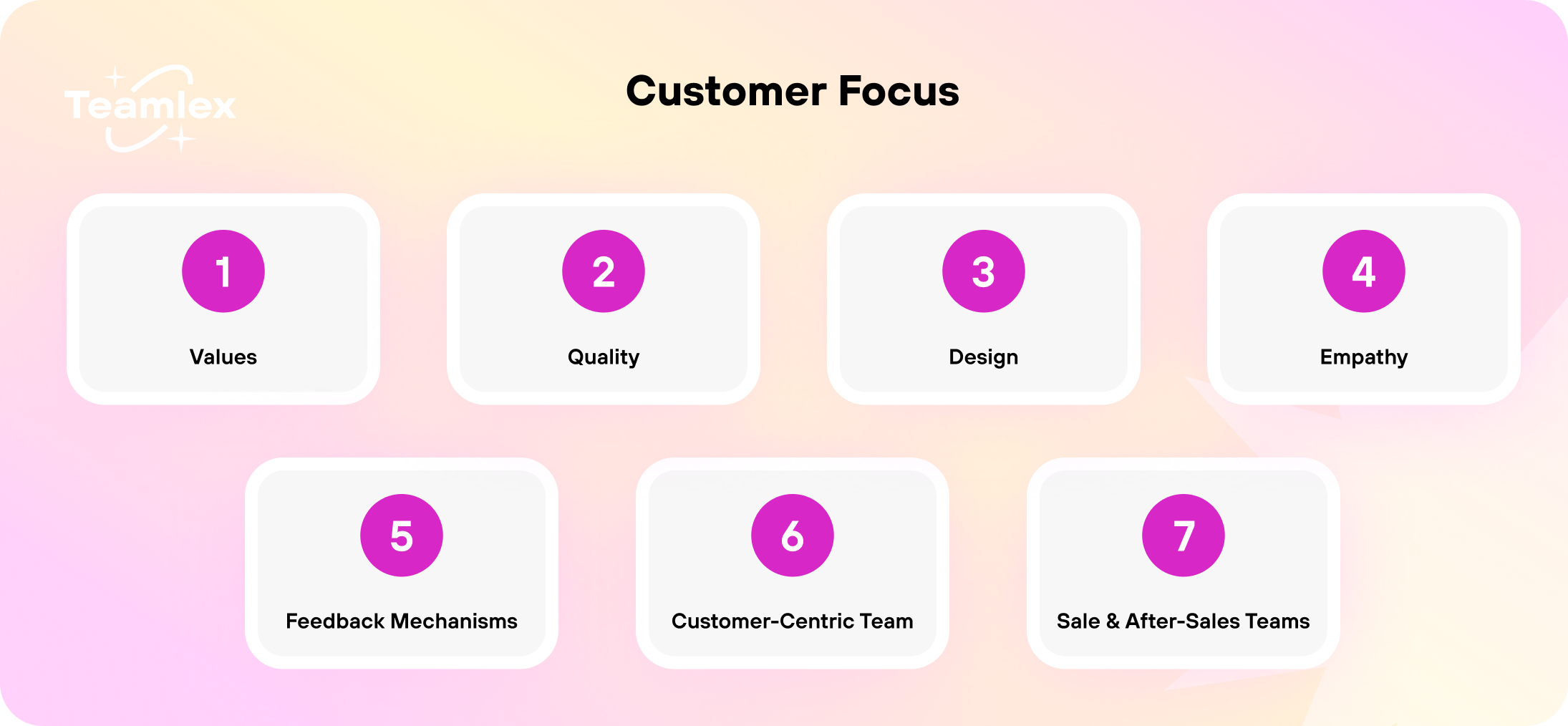 Teamlex

Customer Focus

1
Values

2
Quality

3
Design

4
Empathy

5
Feedback Mechanisms

6
Customer-Centric Team

7
Sale & After-Sales Teams